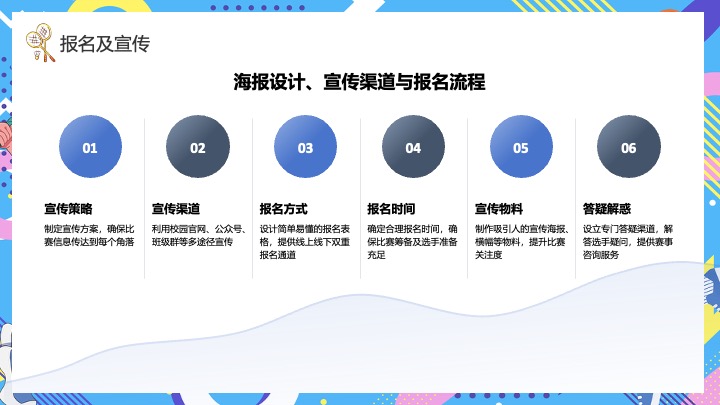 报名及宣传

海报设计、宣传渠道与报名流程

01

宣传策略

制定宣传方案，确保比赛信息传达到每个角落

02

宣传渠道

利用校园官网、公众号、班级群等多途径宣传

03

报名方式

设计简单易懂的报名表格，提供线上线下双重报名通道

04

报名时间

确定合理报名时间，确保比赛筹备及选手准备充足

05

宣传物料

制作吸引人的宣传海报、横幅等物料，提升比赛关注度

06

答疑解惑

设立专门答疑渠道，解答选手疑问，提供赛事咨询服务